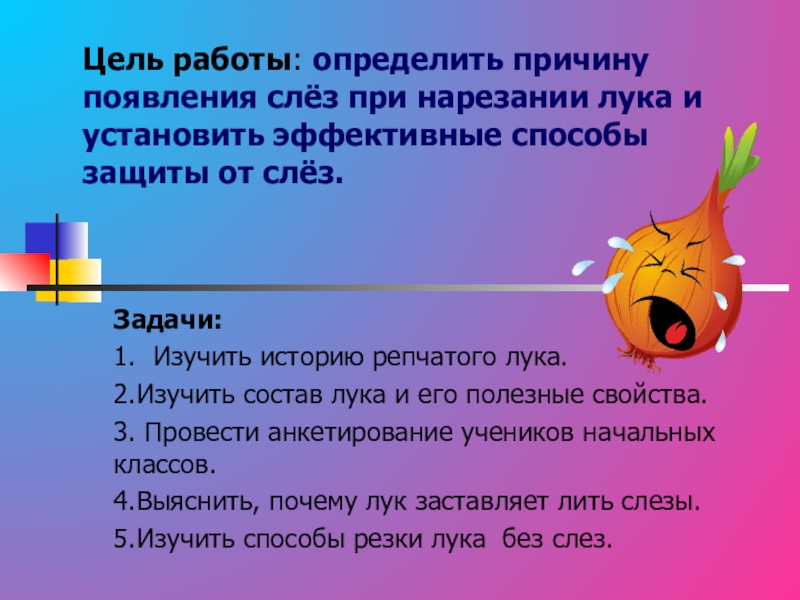 Цель работы: определить причину появления слёз при нарезании лука и установить эффективные способы защиты от слёз.

Задачи:
1. Изучить историю репчатого лука.
2.Изучить состав лука и его полезные свойства.
3. Провести анкетирование учеников начальных классов.
4.Выяснить, почему лук заставляет лить слезы.
5.Изучить способы резки лука без слез.